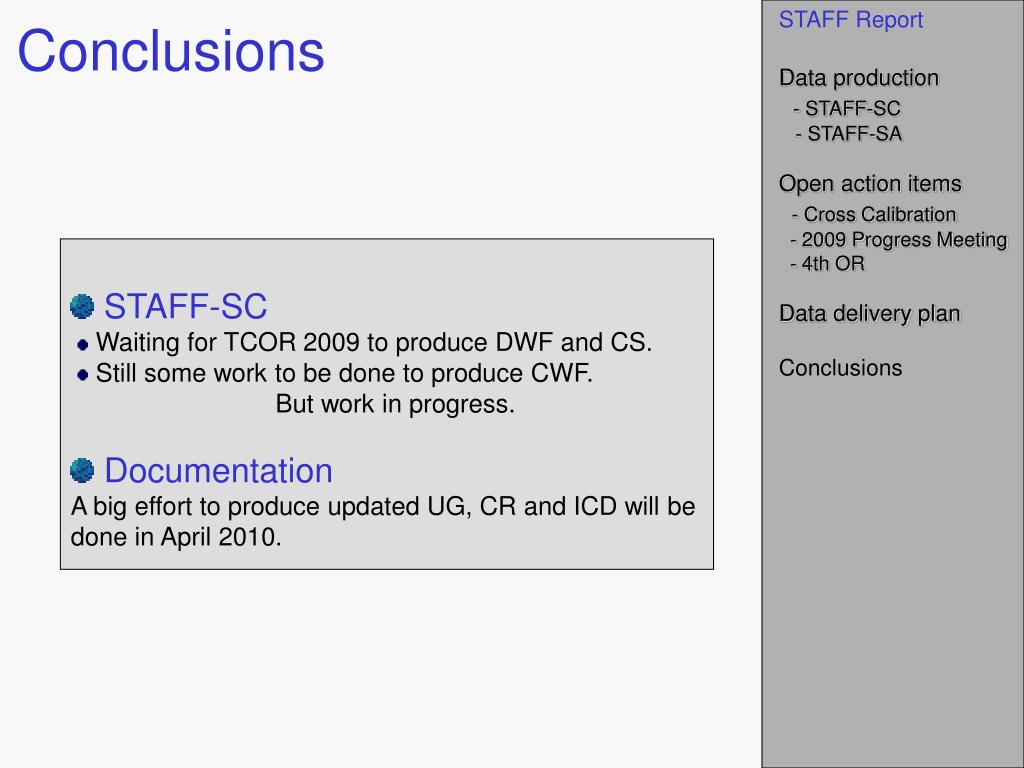 Conclusions

STAFF-SC

Waiting for TCOR 2009 to produce DWF and CS.

Still some work to be done to produce CWF.

But work in progress.

Documentation

A big effort to produce updated UG, CR and ICD will be done in April 2010.

STAFF Report

Data production

- STAFF-SC

- STAFF-SA

Open action items

- Cross Calibration

- 2009 Progress Meeting

- 4th OR

Data delivery plan

Conclusions